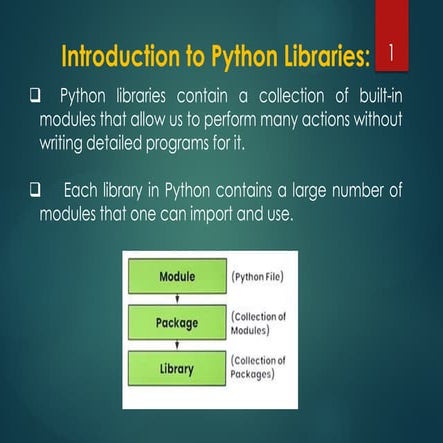 Introduction to Python Libraries:

1

❑ Python libraries contain a collection of built-in modules that allow us to perform many actions without writing detailed programs for it.

❑ Each library in Python contains a large number of modules that one can import and use.

Module (Python File)

Package (Collection of Modules)

Library (Collection of Packages)